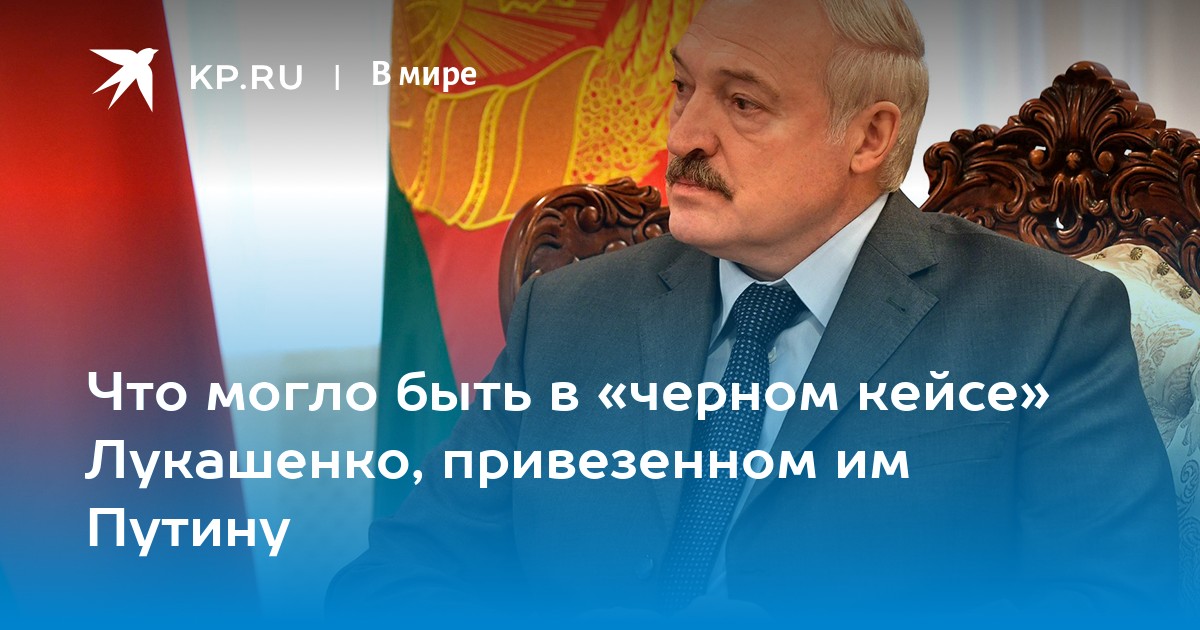 KP.RU | В мире

Что могло быть в «черном кейсе» Лукашенко, привезенном им Путину